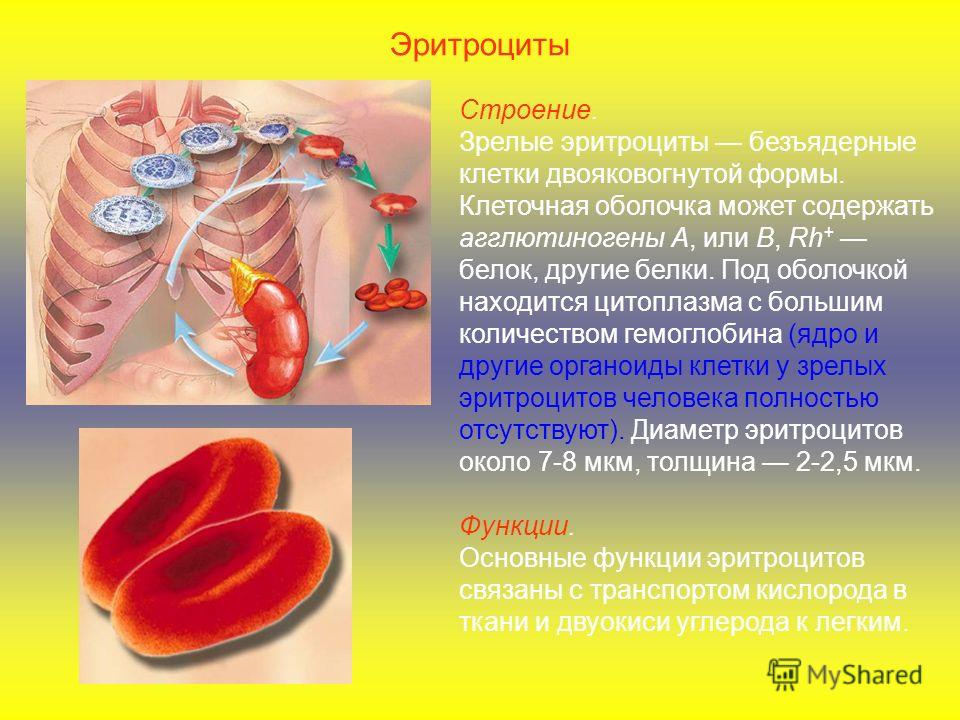 Эритроциты

Строение.
Зрелые эритроциты — безъядерные клетки двояковогнутой формы. Клеточная оболочка может содержать агглютиногены А, или В, $Rh^+$ — белок, другие белки. Под оболочкой находится цитоплазма с большим количеством гемоглобина (ядро и другие органоиды клетки у зрелых эритроцитов человека полностью отсутствуют). Диаметр эритроцитов около 7-8 мкм, толщина — 2-2,5 мкм.

Функции.
Основные функции эритроцитов связаны с транспортом кислорода в ткани и двуокиси углерода к легким.

MyShared